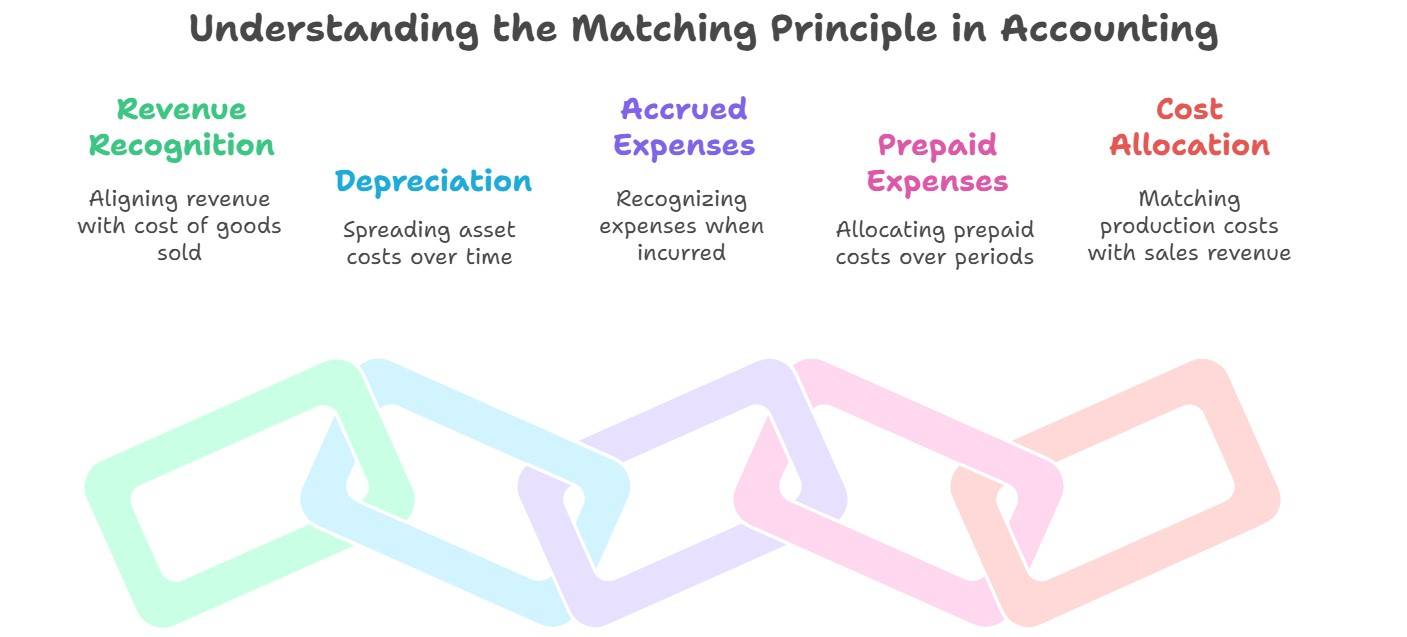 Understanding the Matching Principle in Accounting

Revenue Recognition

Aligning revenue with cost of goods sold

Depreciation

Spreading asset costs over time

Accrued Expenses

Recognizing expenses when incurred

Prepaid Expenses

Allocating prepaid costs over periods

Cost Allocation

Matching production costs with sales revenue